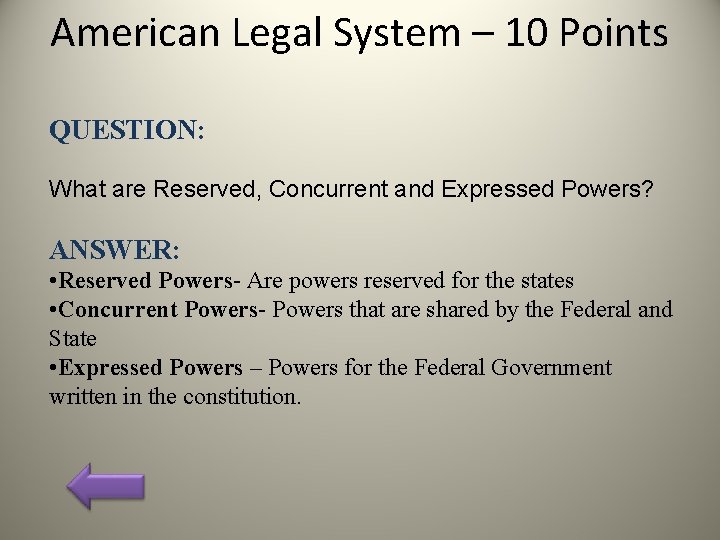 American Legal System – 10 Points

QUESTION:

What are Reserved, Concurrent and Expressed Powers?

ANSWER:
•Reserved Powers- Are powers reserved for the states
•Concurrent Powers- Powers that are shared by the Federal and State
•Expressed Powers – Powers for the Federal Government written in the constitution.